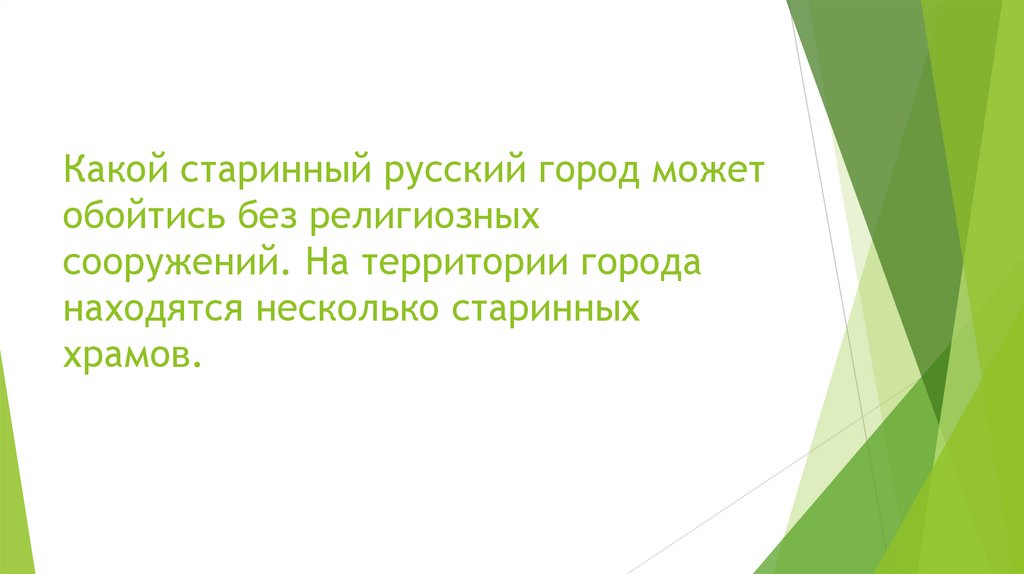 Какой старинный русский город может обойтись без религиозных сооружений. На территории города находятся несколько старинных храмов.